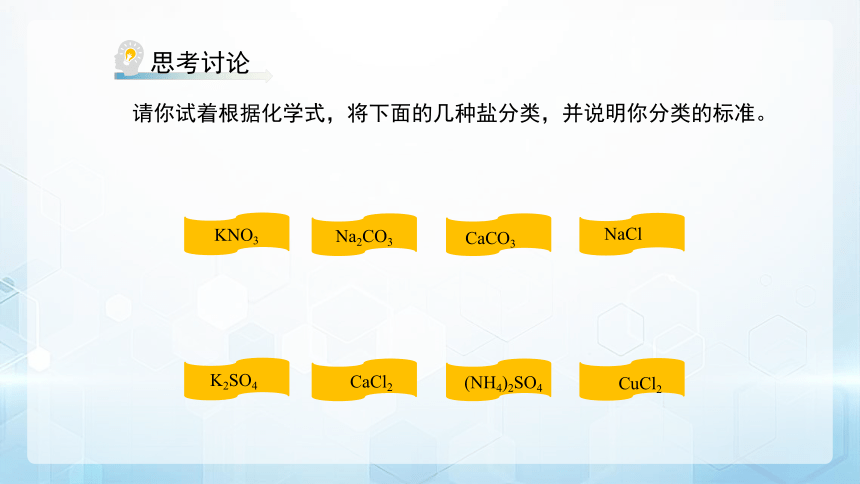 思考讨论

请你试着根据化学式，将下面的几种盐分类，并说明你分类的标准。

$KNO_3$

$Na_2CO_3$

$CaCO_3$

$NaCl$

$K_2SO_4$

$CaCl_2$

$(NH_4)_2SO_4$

$CuCl_2$